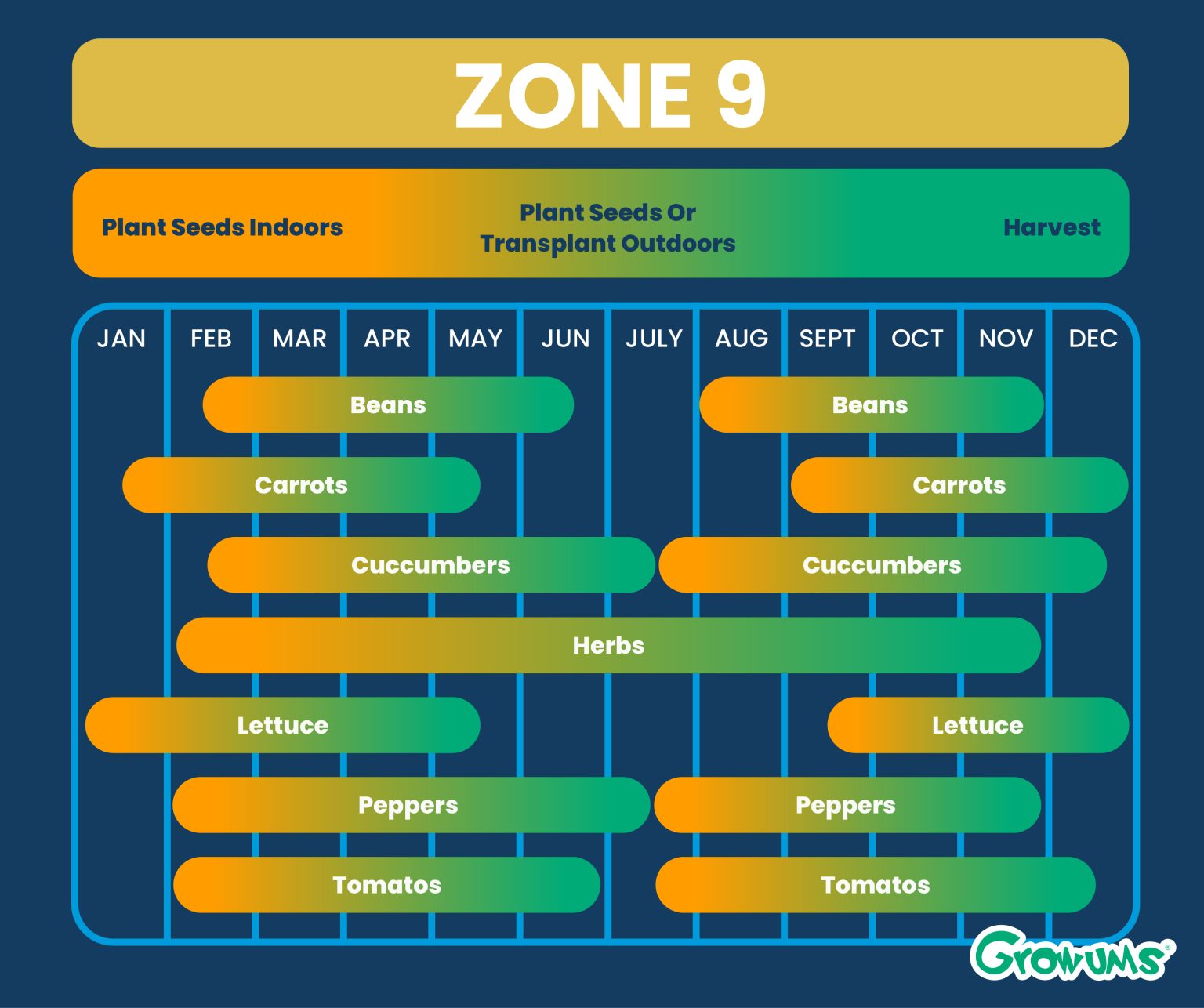 ZONE 9

Plant Seeds Indoors

Plant Seeds Or Transplant Outdoors

Harvest

JAN FEB MAR APR MAY JUN JULY AUG SEPT OCT NOV DEC

Beans

Beans

Carrots

Carrots

Cuccumbers

Cuccumbers

Herbs

Lettuce

Lettuce

Peppers

Peppers

Tomatos

Tomatos

Growums®